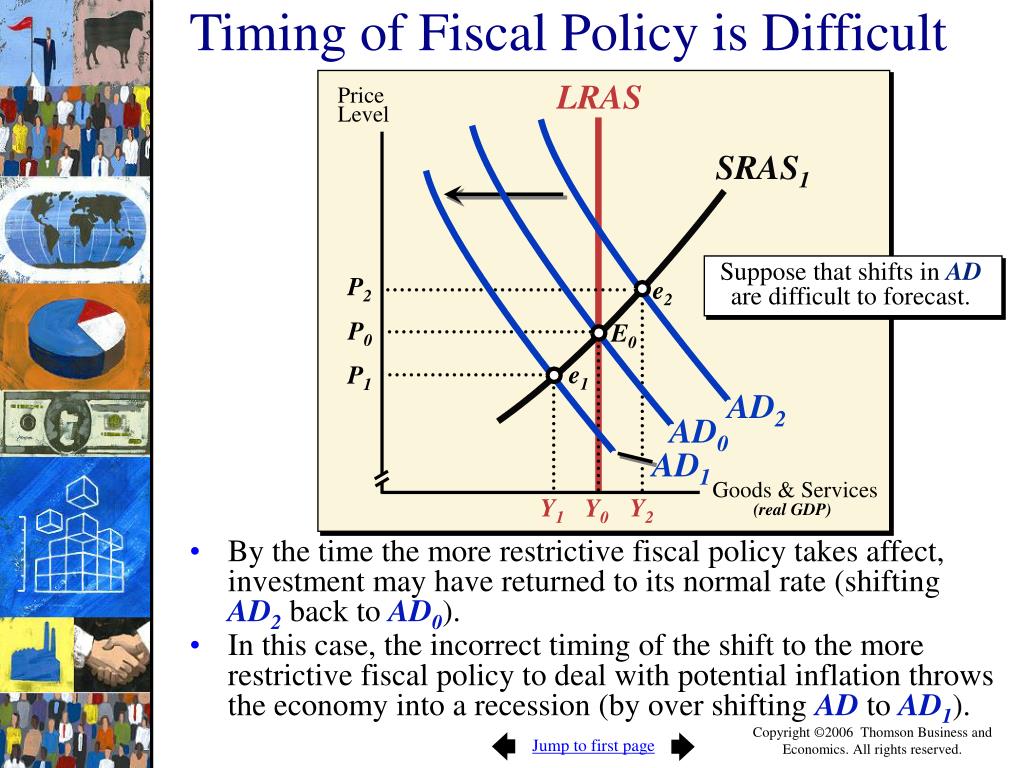 Timing of Fiscal Policy is Difficult

Price Level

LRAS

$SRAS_1$

Suppose that shifts in AD are difficult to forecast.

$P_2$

$P_0$

$P_1$

$e_2$

$E_0$

$e_1$

$AD_2$

$AD_0$

$AD_1$

$Y_1$ $Y_0$ $Y_2$

Goods & Services
(real GDP)

• By the time the more restrictive fiscal policy takes affect, investment may have returned to its normal rate (shifting $AD_2$ back to $AD_0$).

• In this case, the incorrect timing of the shift to the more restrictive fiscal policy to deal with potential inflation throws the economy into a recession (by over shifting AD to $AD_1$).

Jump to first page

Copyright ©2006 Thomson Business and Economics. All rights reserved.